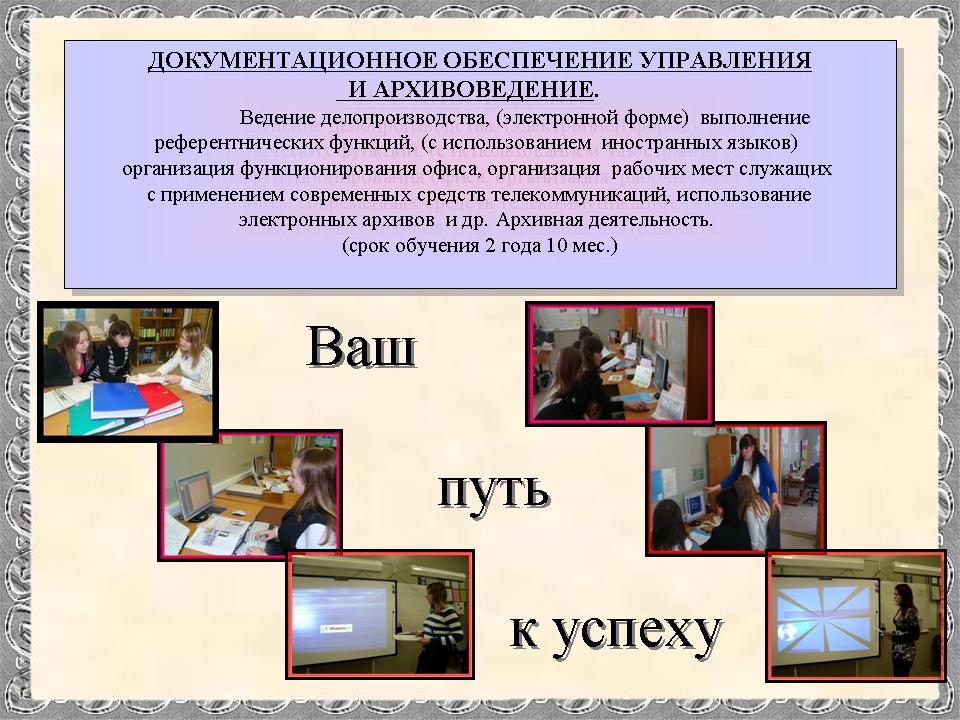 ДОКУМЕНТАЦИОННОЕ ОБЕСПЕЧЕНИЕ УПРАВЛЕНИЯ И АРХИВОВЕДЕНИЕ.

Ведение делопроизводства, (электронной форме) выполнение референтнических функций, (с использованием иностранных языков) организация функционирования офиса, организация рабочих мест служащих с применением современных средств телекоммуникаций, использование электронных архивов и др. Архивная деятельность.
(срок обучения 2 года 10 мес.)

Ваш

путь

к успеху